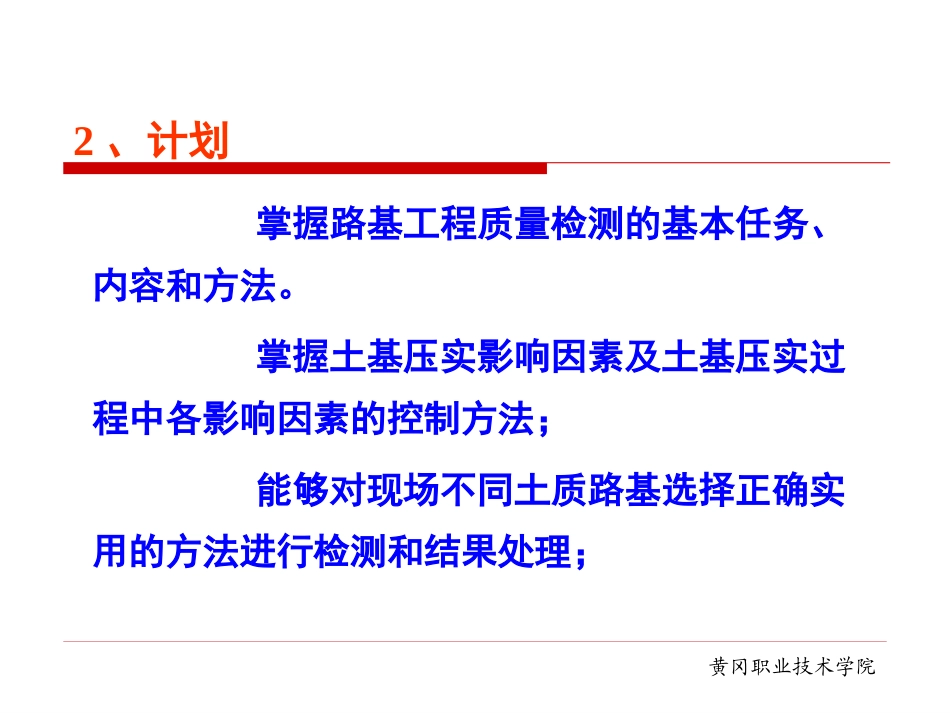 2 、计划

掌握路基工程质量检测的基本任务、内容和方法。

掌握土基压实影响因素及土基压实过程中各影响因素的控制方法；

能够对现场不同土质路基选择正确实用的方法进行检测和结果处理；

黄冈职业技术学院